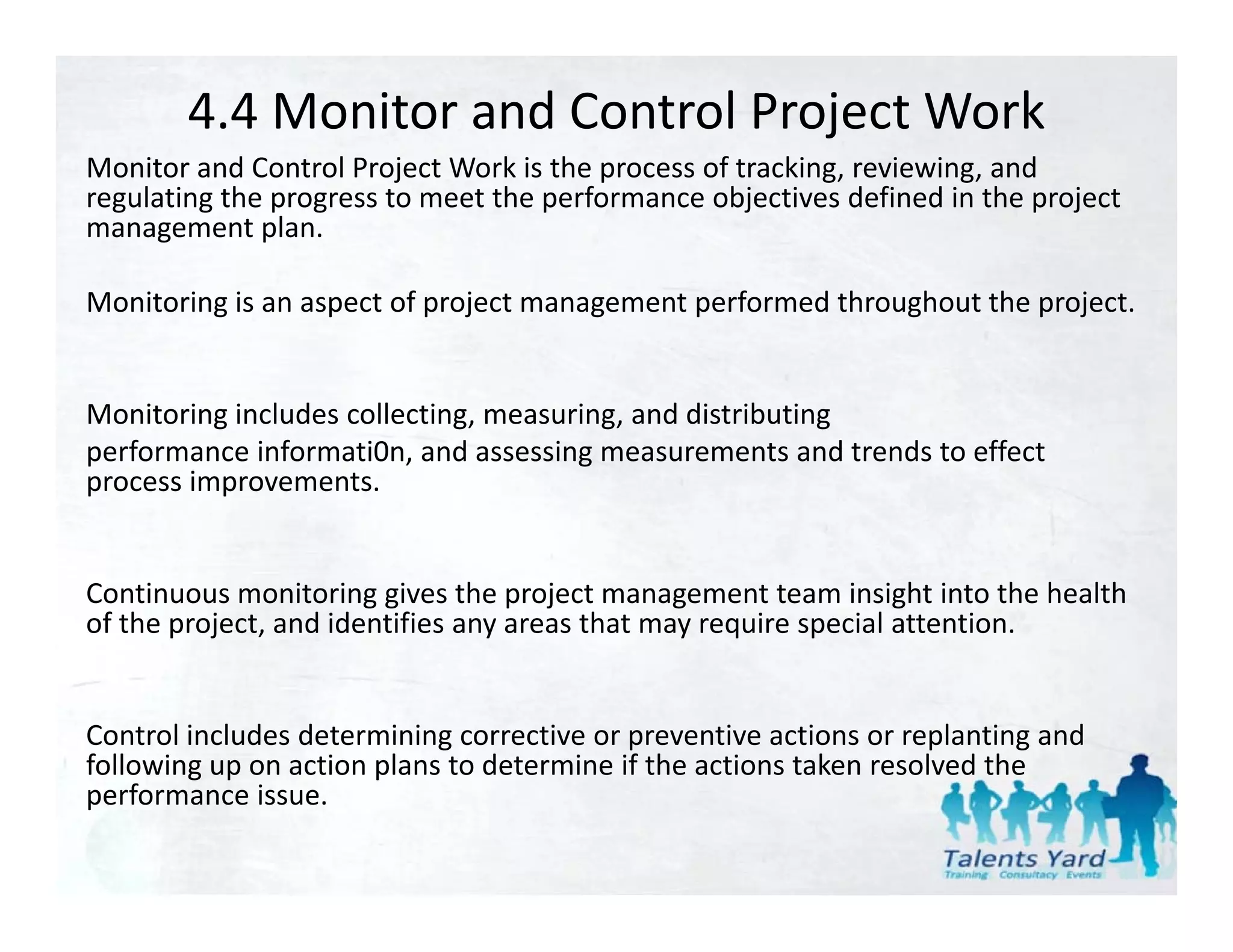 4.4 Monitor and Control Project Work

Monitor and Control Project Work is the process of tracking, reviewing, and regulating the progress to meet the performance objectives defined in the project management plan.

Monitoring is an aspect of project management performed throughout the project.

Monitoring includes collecting, measuring, and distributing performance informati0n, and assessing measurements and trends to effect process improvements.

Continuous monitoring gives the project management team insight into the health of the project, and identifies any areas that may require special attention.

Control includes determining corrective or preventive actions or replanting and following up on action plans to determine if the actions taken resolved the performance issue.

Talents Yard
Training Consultacy Events